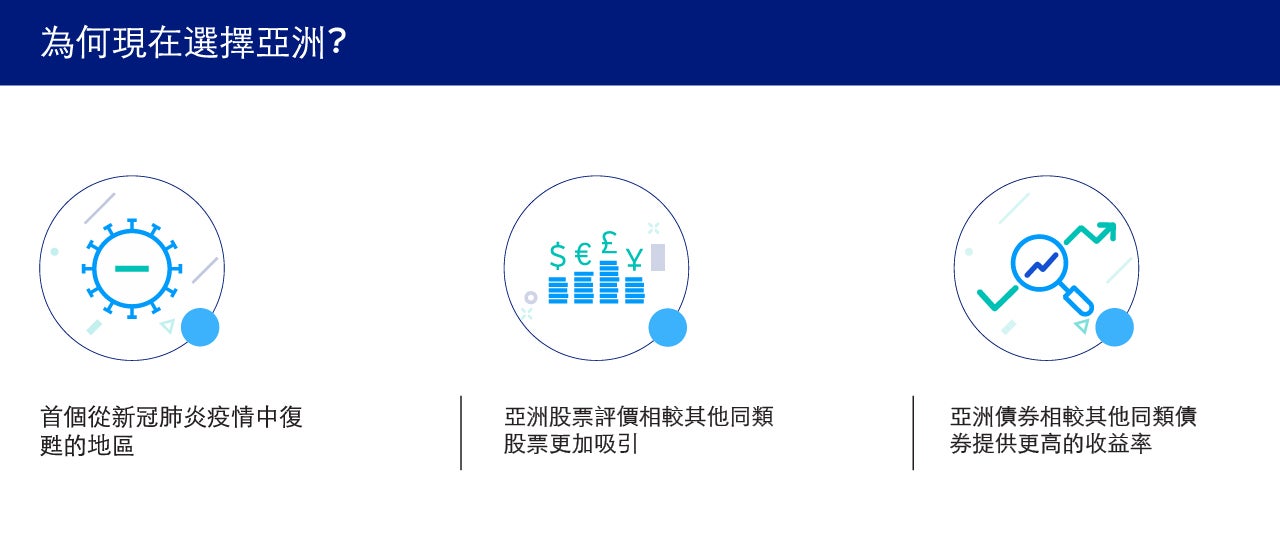 為何現在選擇亞洲?

$ € £ ¥

首個從新冠肺炎疫情中復甦的地區

亞洲股票評價相較其他同類股票更加吸引

亞洲債券相較其他同類債券提供更高的收益率